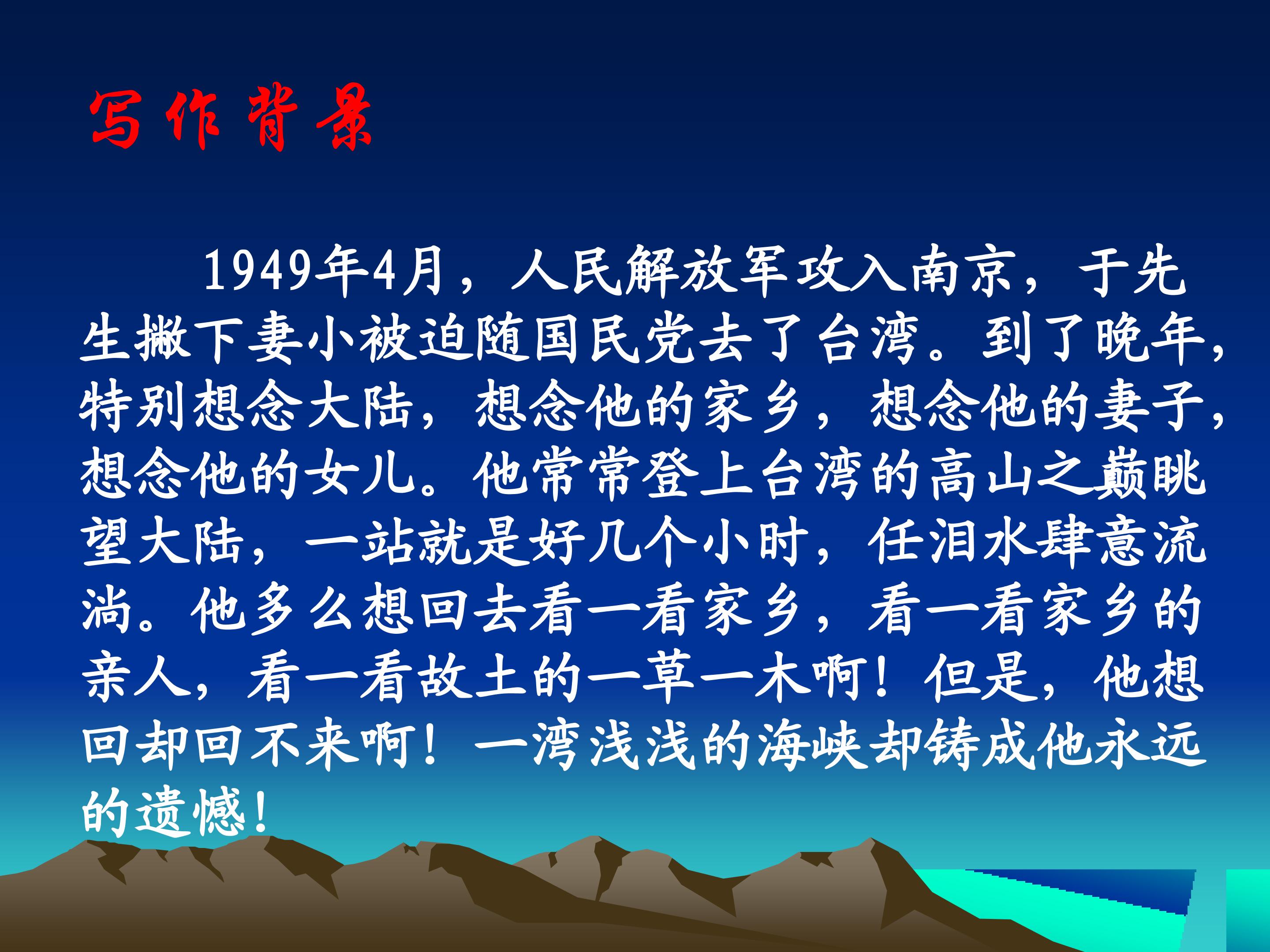 写作背景

1949年4月，人民解放军攻入南京，于先生撇下妻小被迫随国民党去了台湾。到了晚年，特别想念大陆，想念他的家乡，想念他的妻子，想念他的女儿。他常常登上台湾的高山之巅眺望大陆，一站就是好几个小时，任泪水肆意流淌。他多么想回去看一看家乡，看一看家乡的亲人，看一看故土的一草一木啊！但是，他想回却回不来啊！一湾浅浅的海峡却铸成他永远的遗憾！